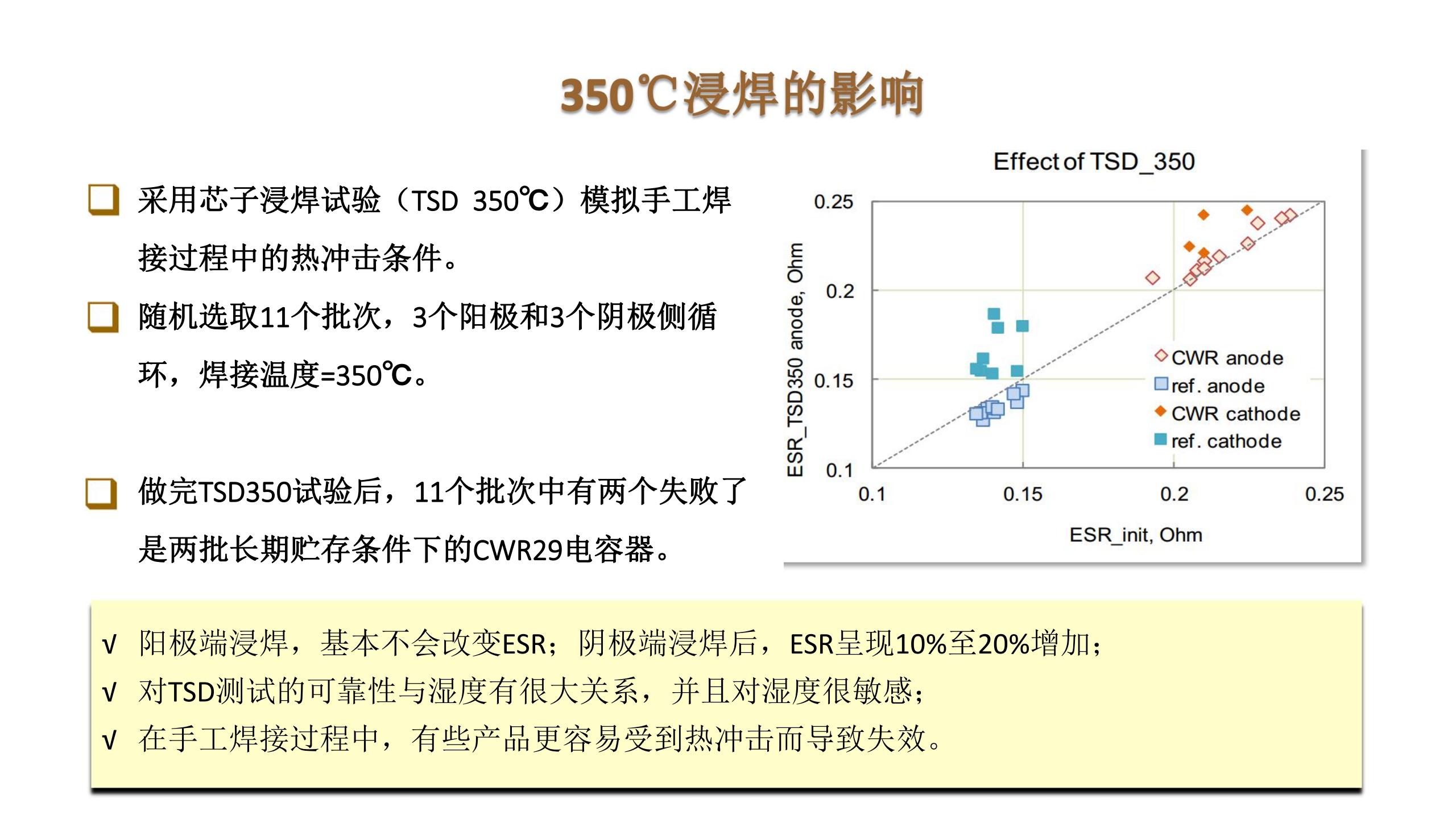 350℃浸焊的影响

❑ 采用芯子浸焊试验（TSD 350℃）模拟手工焊接过程中的热冲击条件。

❑ 随机选取11个批次，3个阳极和3个阴极侧循环，焊接温度=350℃。

❑ 做完TSD350试验后，11个批次中有两个失败了是两批长期贮存条件下的CWR29电容器。

Effect of TSD_350

ESR_TSD350 anode, Ohm

0.25
0.2
0.15
0.1

0.1
0.15
0.2
0.25

ESR_init, Ohm

CWR anode
ref. anode
CWR cathode
ref. cathode

√ 阳极端浸焊，基本不会改变ESR；阴极端浸焊后，ESR呈现10%至20%增加；
√ 对TSD测试的可靠性与湿度有很大关系，并且对湿度很敏感；
√ 在手工焊接过程中，有些产品更容易受到热冲击而导致失效。